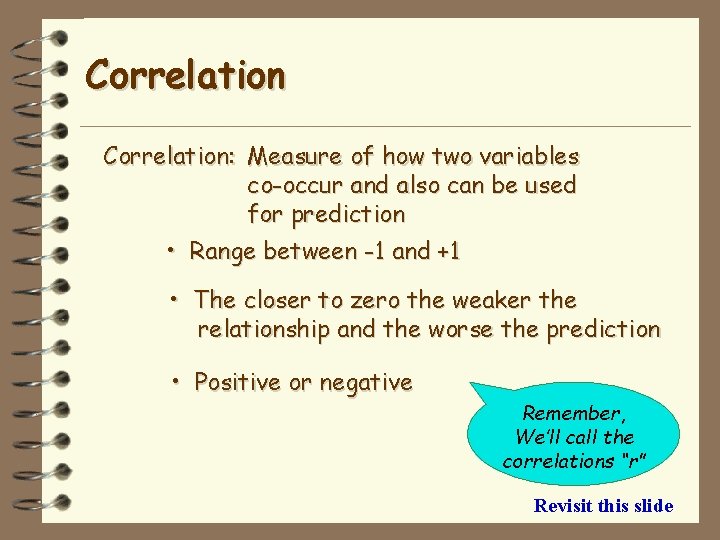 Correlation

Correlation: Measure of how two variables co-occur and also can be used for prediction

• Range between -1 and +1

• The closer to zero the weaker the relationship and the worse the prediction

• Positive or negative

Remember, We'll call the correlations "r"

Revisit this slide